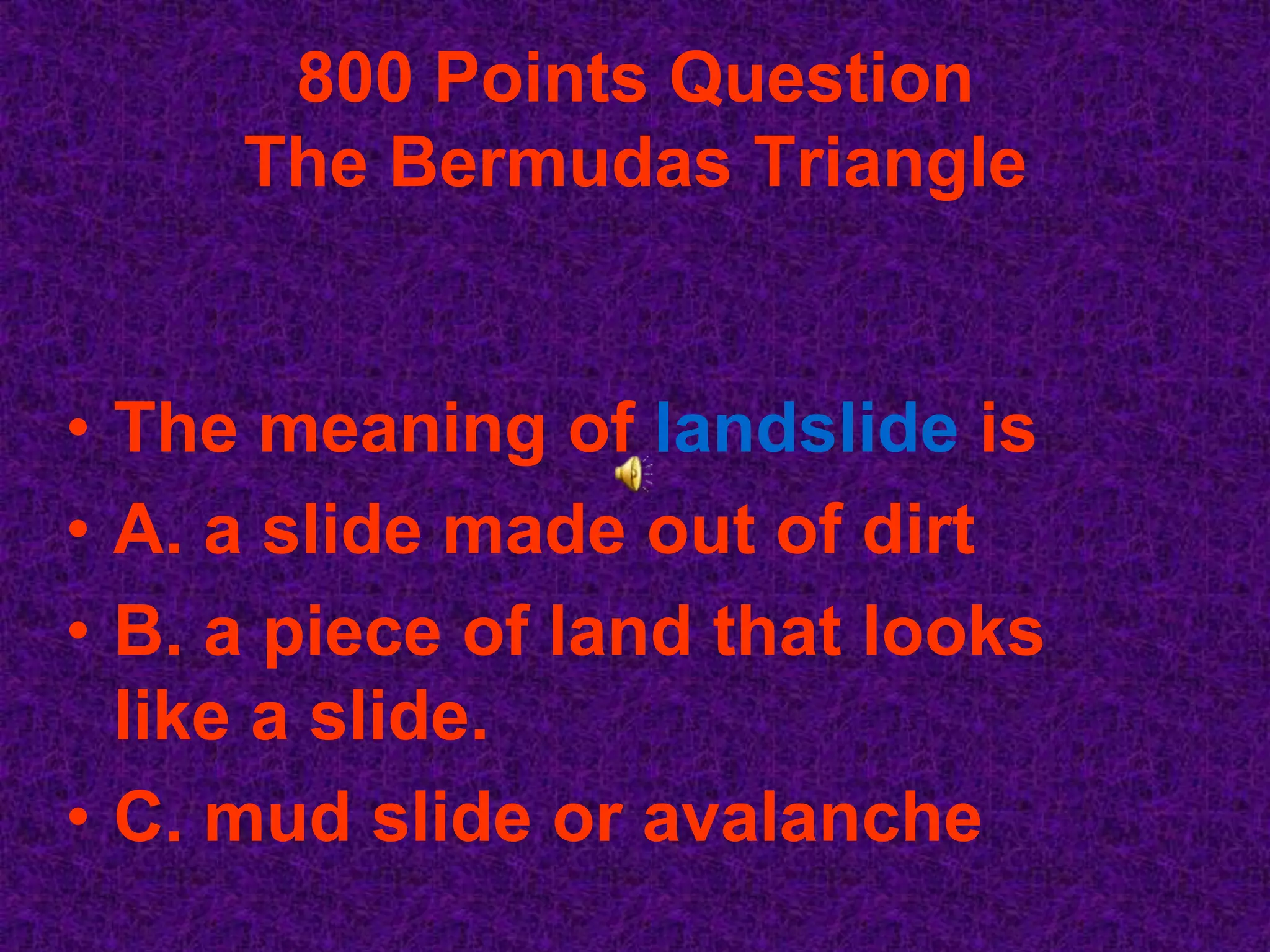 800 Points Question
The Bermudas Triangle

• The meaning of landslide is
• A. a slide made out of dirt
• B. a piece of land that looks like a slide.
• C. mud slide or avalanche